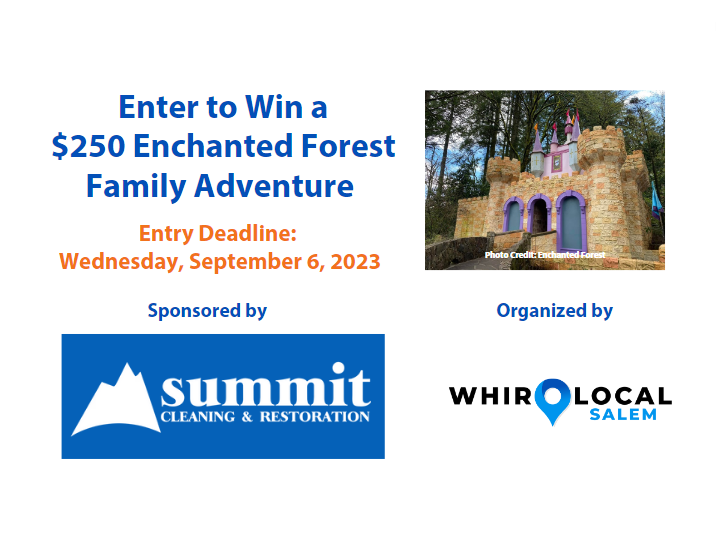 Enter to Win a
$250 Enchanted Forest
Family Adventure

Entry Deadline:
Wednesday, September 6, 2023

Photo Credit: Enchanted Forest

Sponsored by

summit
CLEANING & RESTORATION

Organized by

WHIRLOCAL
SALEM